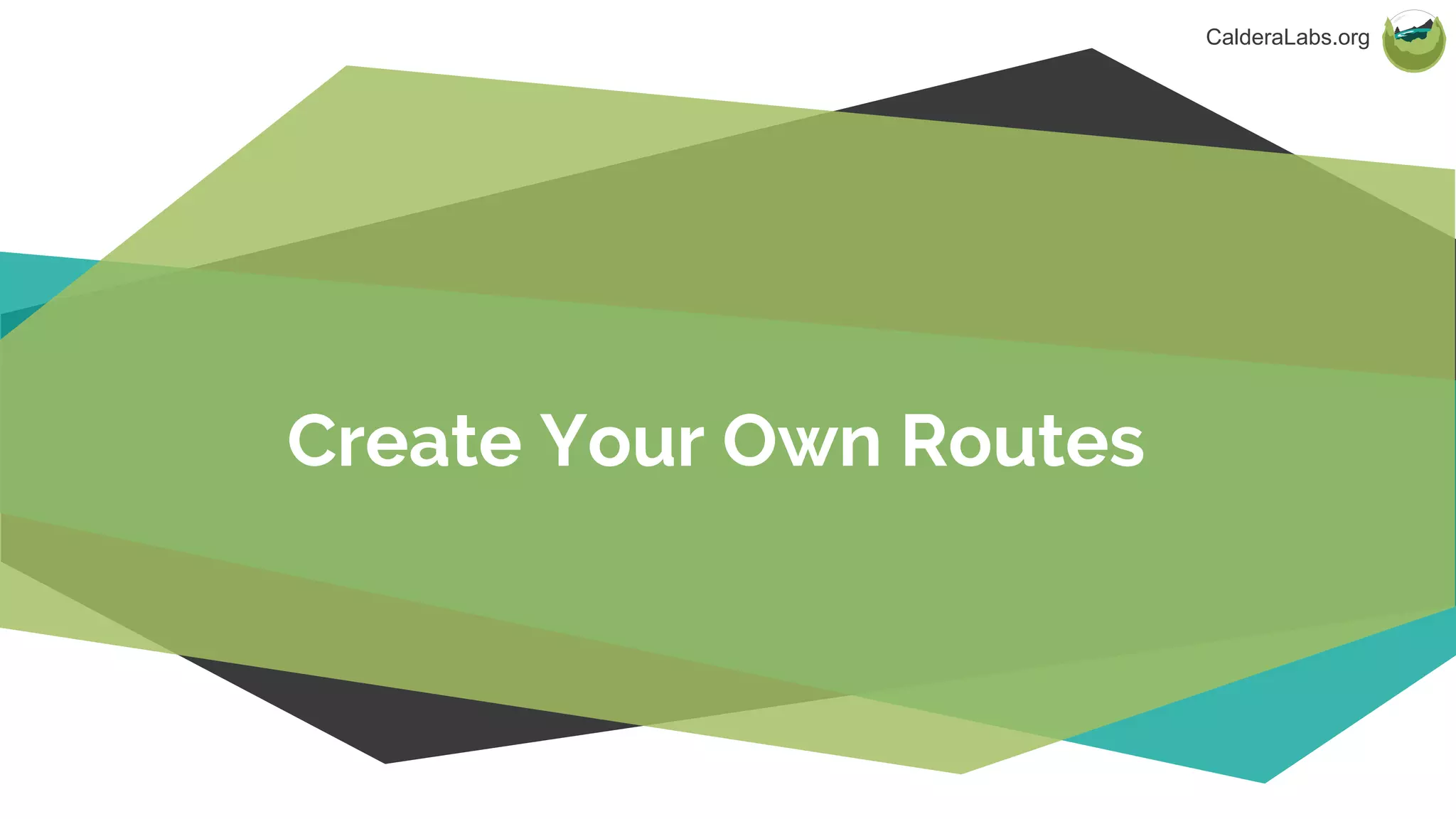 CalderaLabs.org

Create Your Own Routes